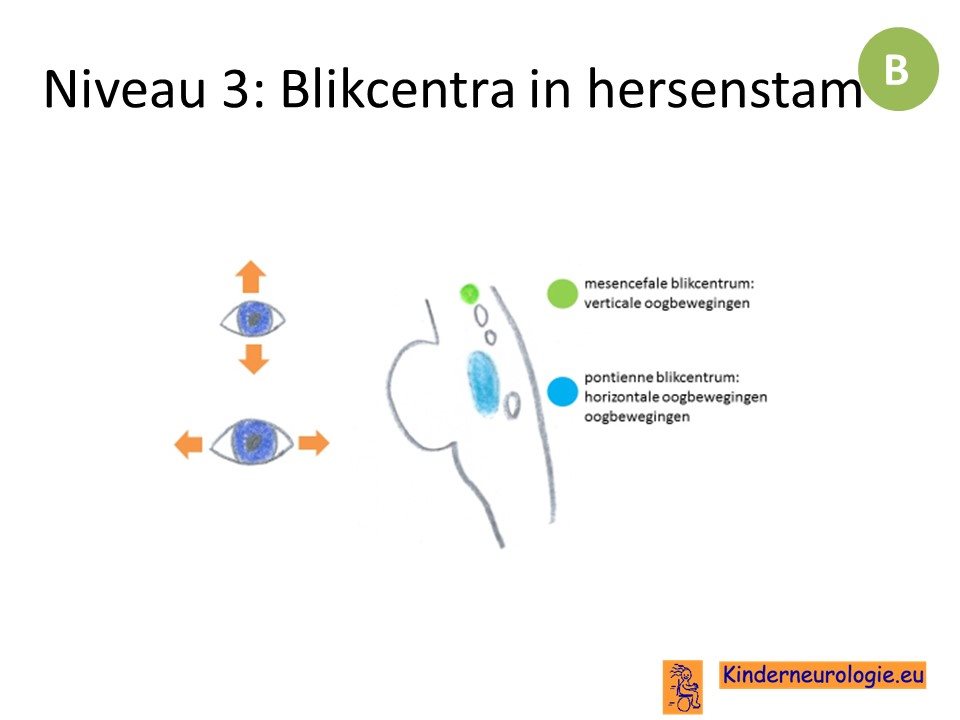 Niveau 3: Blikcentra in hersenstam

B

mesencefale blikcentrum: verticale oogbewegingen

pontienne blikcentrum: horizontale oogbewegingen oogbewegingen

Kinderneurologie.eu